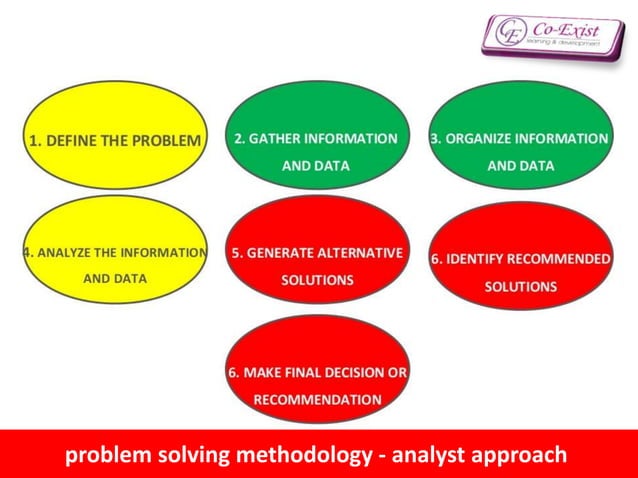 CE Co-Exist
learning & development

1. DEFINE THE PROBLEM

2. GATHER INFORMATION AND DATA

3. ORGANIZE INFORMATION AND DATA

4. ANALYZE THE INFORMATION AND DATA

5. GENERATE ALTERNATIVE SOLUTIONS

6. IDENTIFY RECOMMENDED SOLUTIONS

6. MAKE FINAL DECISION OR RECOMMENDATION

problem solving methodology - analyst approach